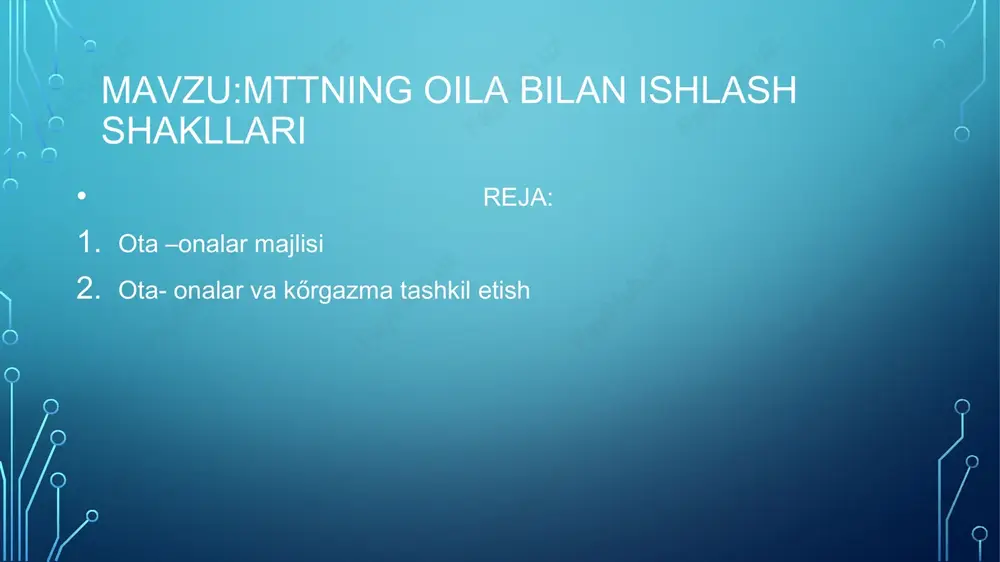 MAVZU:MTTNING OILA BILAN ISHLASH SHAKLLARI

• REJA:

1. Ota –onalar majlisi
2. Ota- onalar va kőrgazma tashkil etish